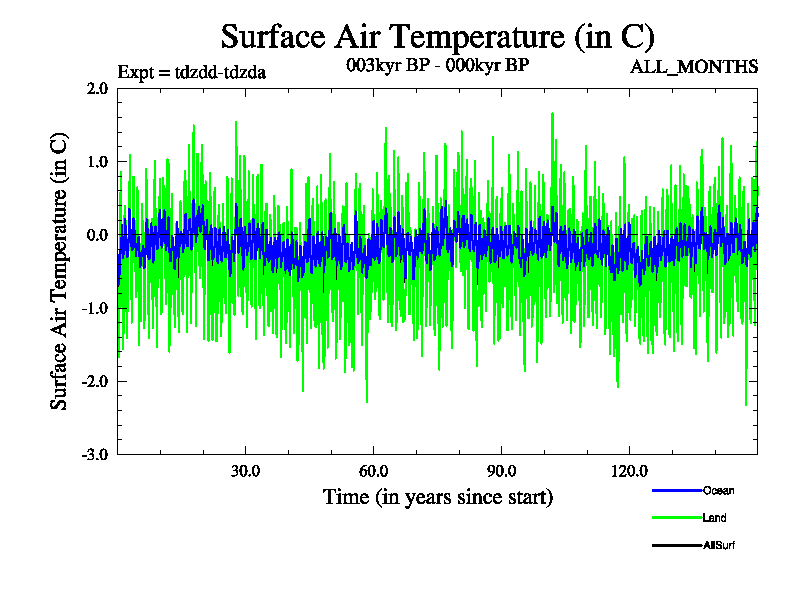 Surface Air Temperature (in C)

Expt = tdzdd-tdzda

003kyr BP - 000kyr BP

ALL_MONTHS

Surface Air Temperature (in C)

2.0
1.0
0.0
-1.0
-2.0
-3.0

30.0
60.0
90.0
120.0

Time (in years since start)

Ocean
Land
AllSurf